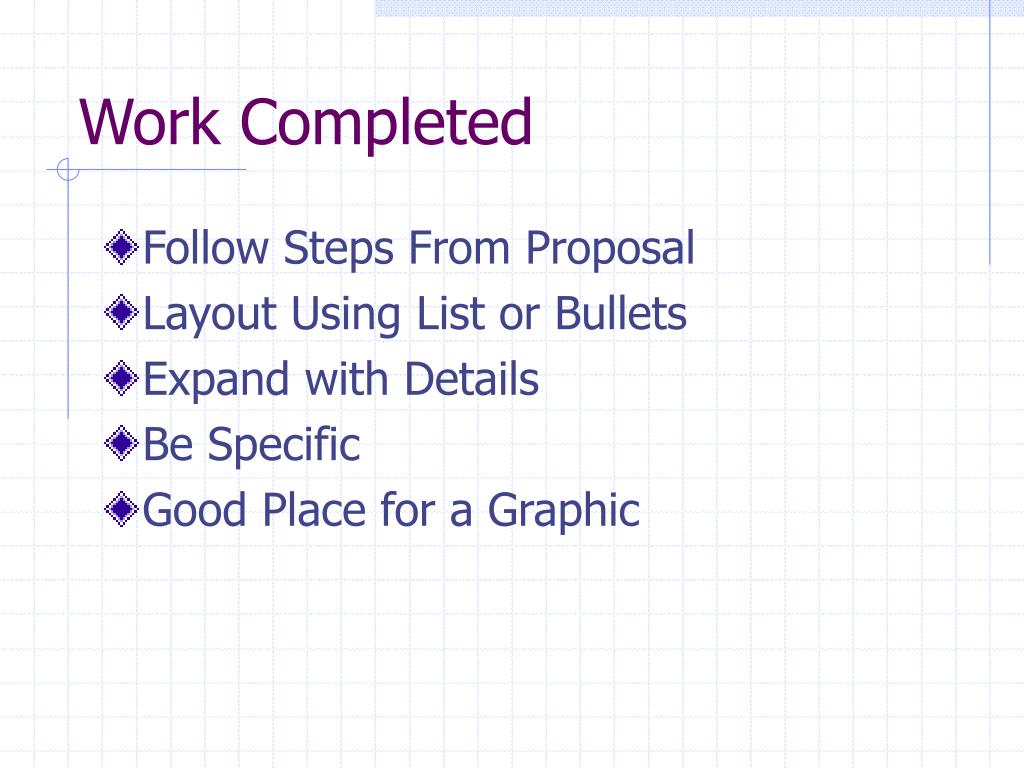 Work Completed

Follow Steps From Proposal
Layout Using List or Bullets
Expand with Details
Be Specific
Good Place for a Graphic